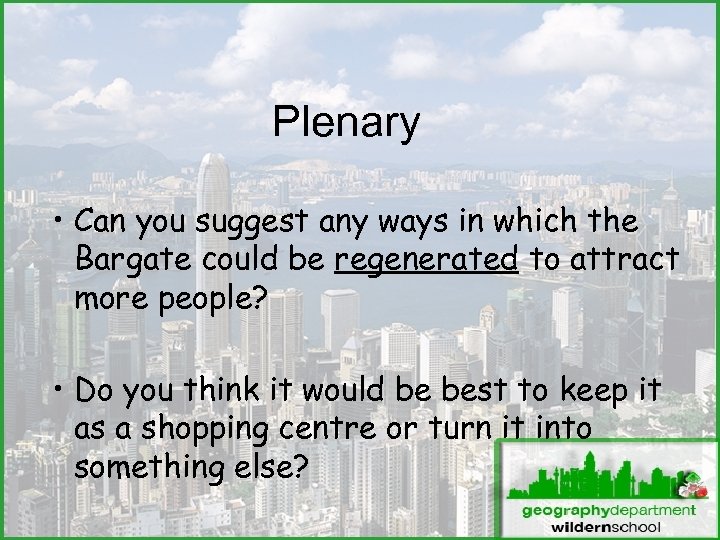 Plenary

• Can you suggest any ways in which the Bargate could be regenerated to attract more people?

• Do you think it would be best to keep it as a shopping centre or turn it into something else?

geographydepartment
wildernschool